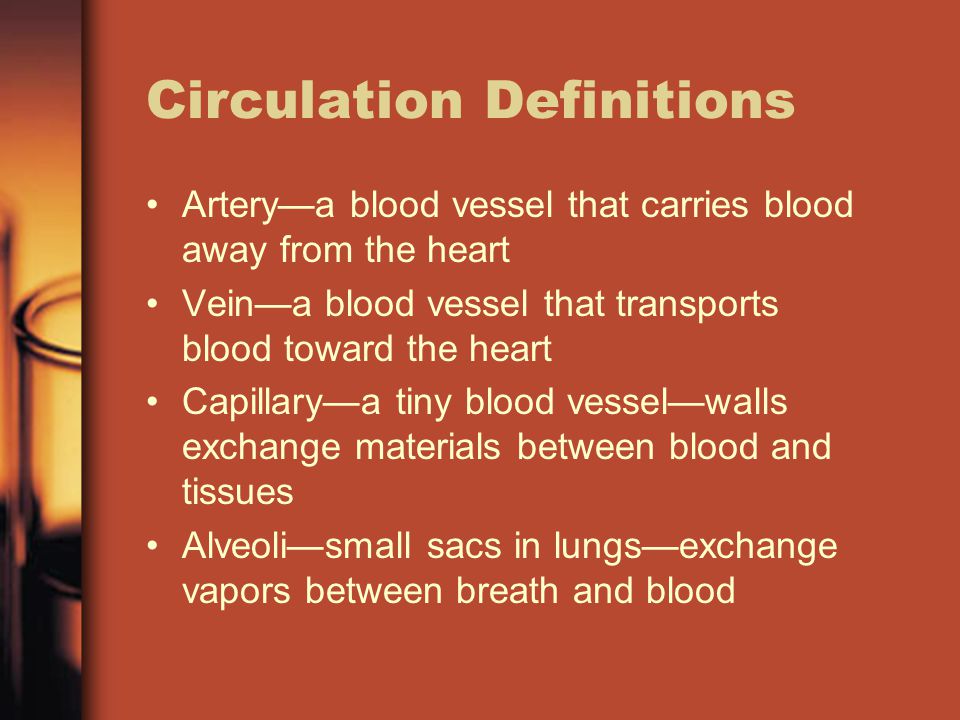 Circulation Definitions

• Artery—a blood vessel that carries blood away from the heart
• Vein—a blood vessel that transports blood toward the heart
• Capillary—a tiny blood vessel—walls exchange materials between blood and tissues
• Alveoli—small sacs in lungs—exchange vapors between breath and blood